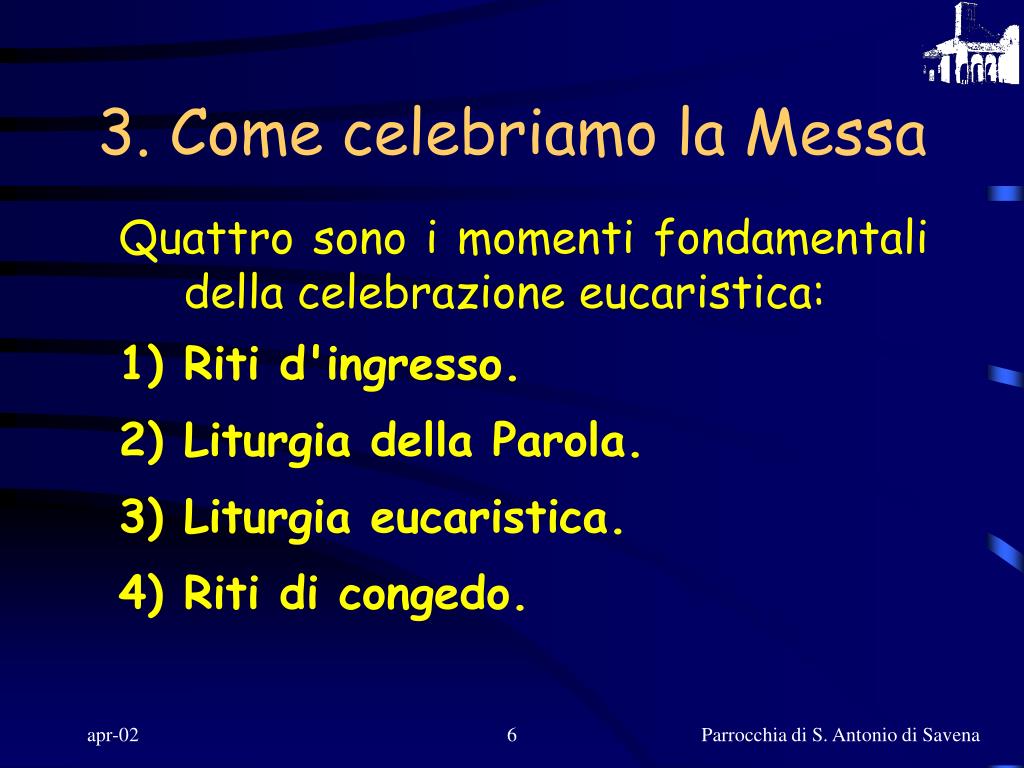 3. Come celebriamo la Messa

Quattro sono i momenti fondamentali della celebrazione eucaristica:

1) Riti d'ingresso.

2) Liturgia della Parola.

3) Liturgia eucaristica.

4) Riti di congedo.

apr-02

6

Parrocchia di S. Antonio di Savena